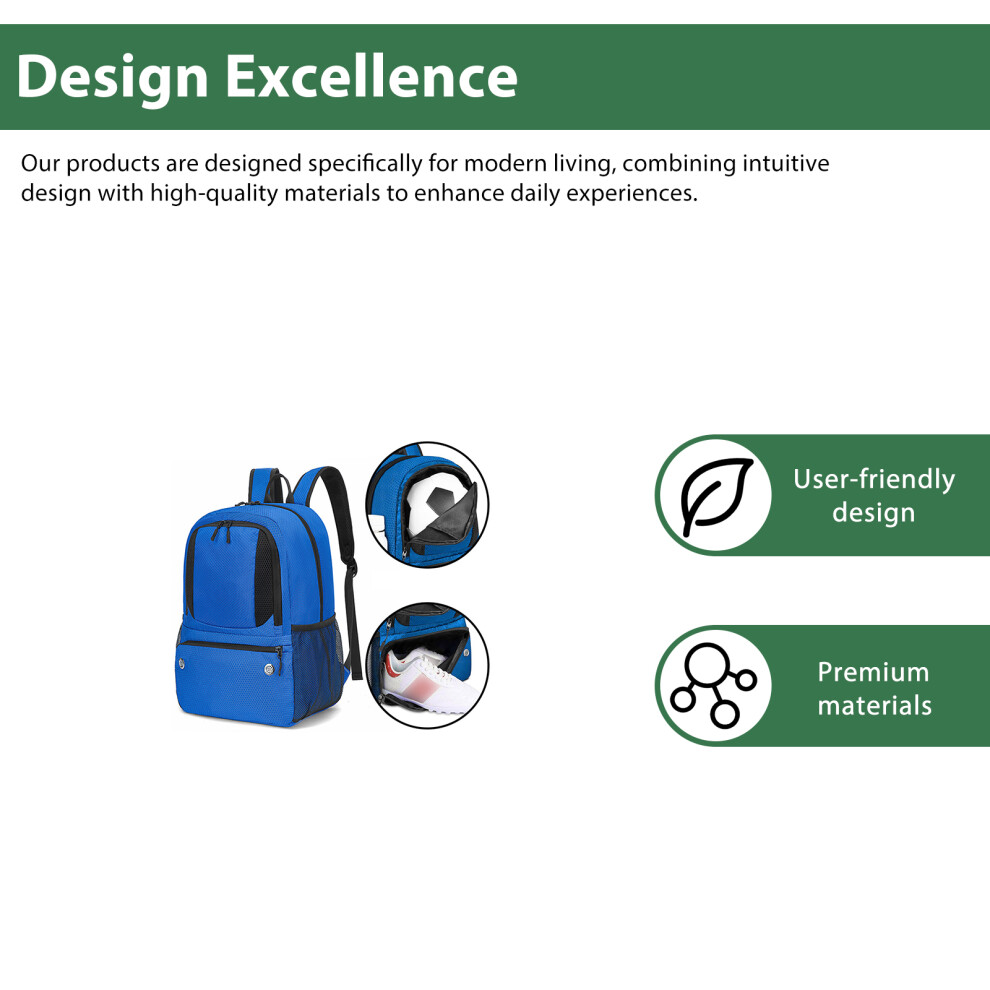 Design Excellence

Our products are designed specifically for modern living, combining intuitive design with high-quality materials to enhance daily experiences.

User-friendly design

Premium materials